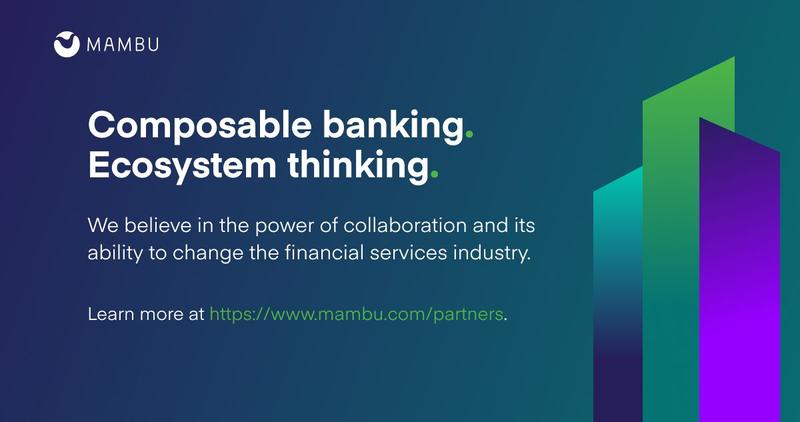 MAMBU

Composable banking.
Ecosystem thinking.

We believe in the power of collaboration and its ability to change the financial services industry.

Learn more at https://www.mambu.com/partners.